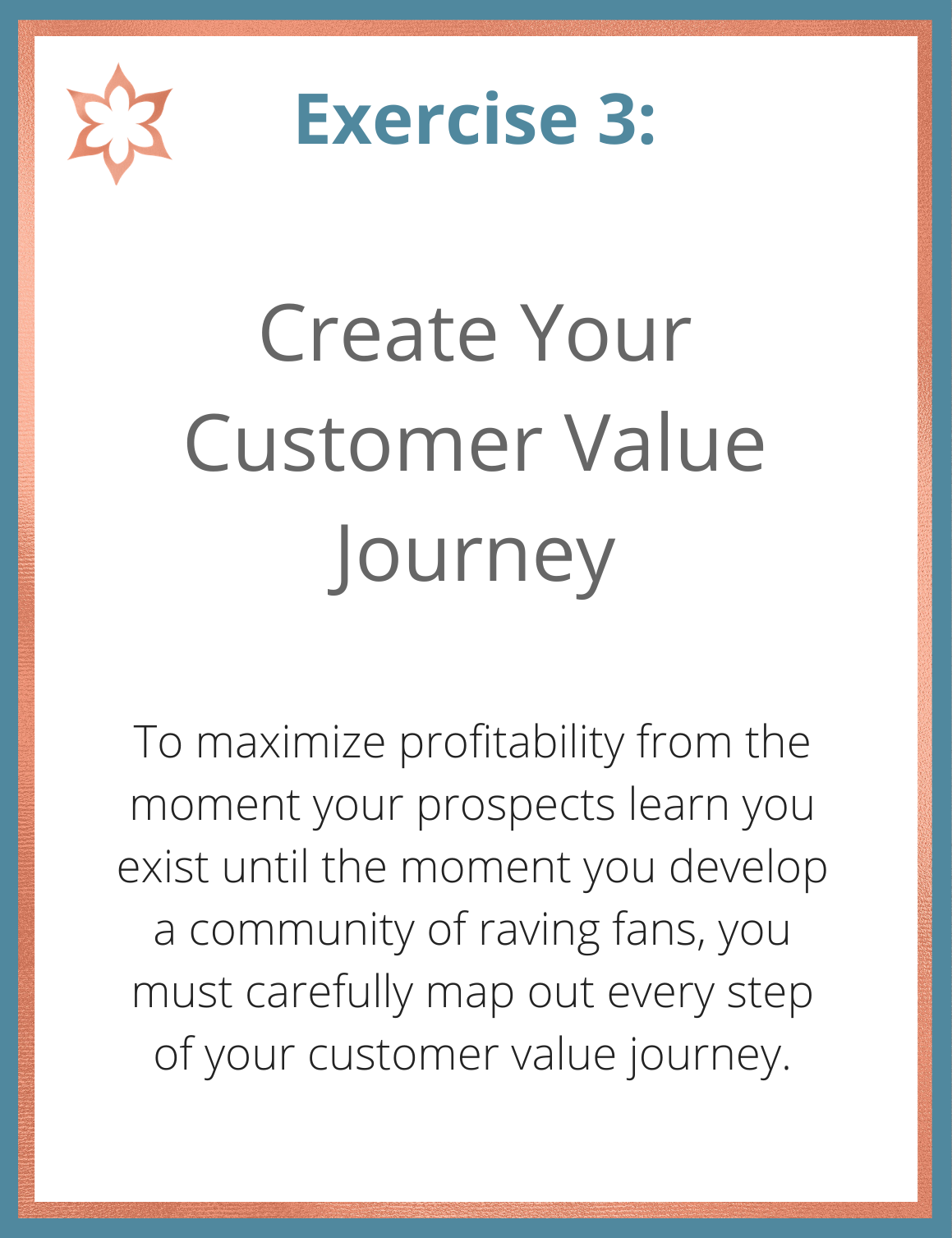 Exercise 3:

Create Your Customer Value Journey

To maximize profitability from the moment your prospects learn you exist until the moment you develop a community of raving fans, you must carefully map out every step of your customer value journey.